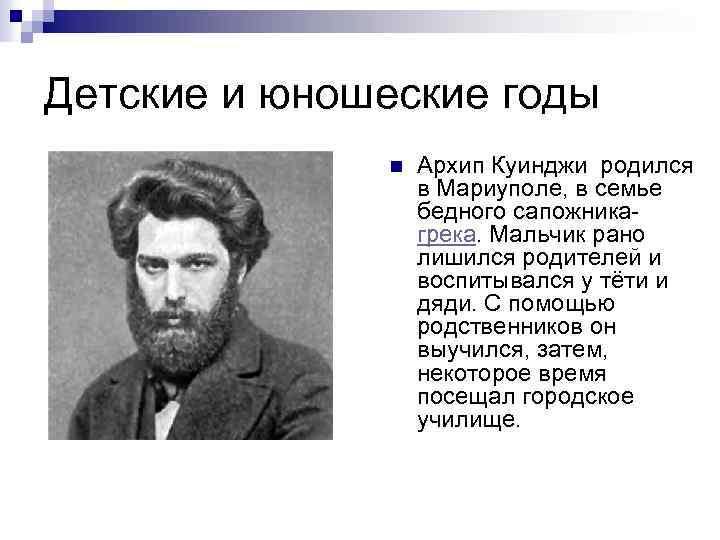 Детские и юношеские годы

Архип Куинджи родился в Мариуполе, в семье бедного сапожника-грека. Мальчик рано лишился родителей и воспитывался у тёти и дяди. С помощью родственников он выучился, затем, некоторое время посещал городское училище.